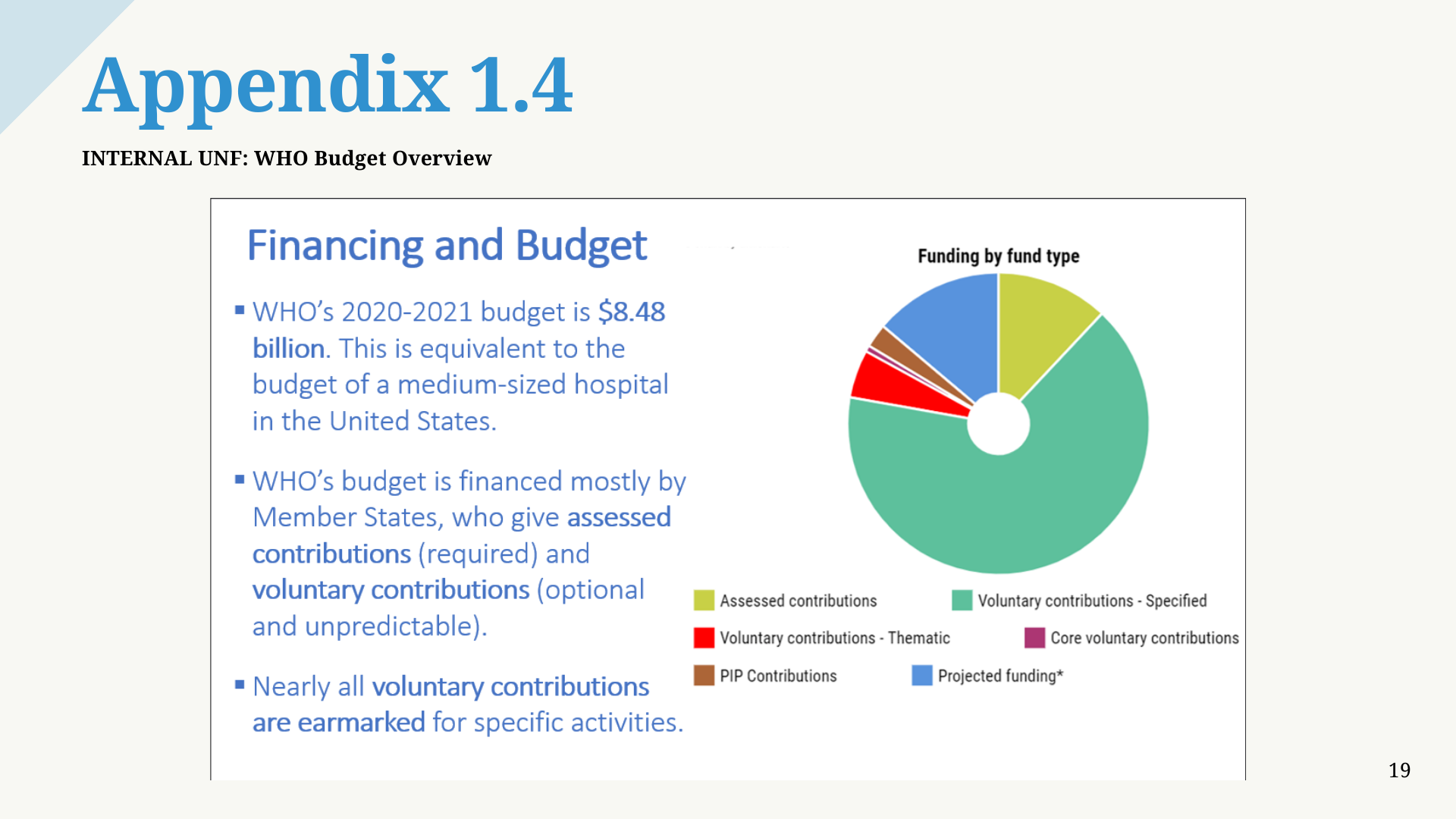 Appendix 1.4

INTERNAL UNF: WHO Budget Overview

Financing and Budget

▪ WHO's 2020-2021 budget is $8.48 billion. This is equivalent to the budget of a medium-sized hospital in the United States.

▪ WHO's budget is financed mostly by Member States, who give assessed contributions (required) and voluntary contributions (optional and unpredictable).

▪ Nearly all voluntary contributions are earmarked for specific activities.

Funding by fund type

Assessed contributions
Voluntary contributions - Specified
Voluntary contributions - Thematic
Core voluntary contributions
PIP Contributions
Projected funding*

19